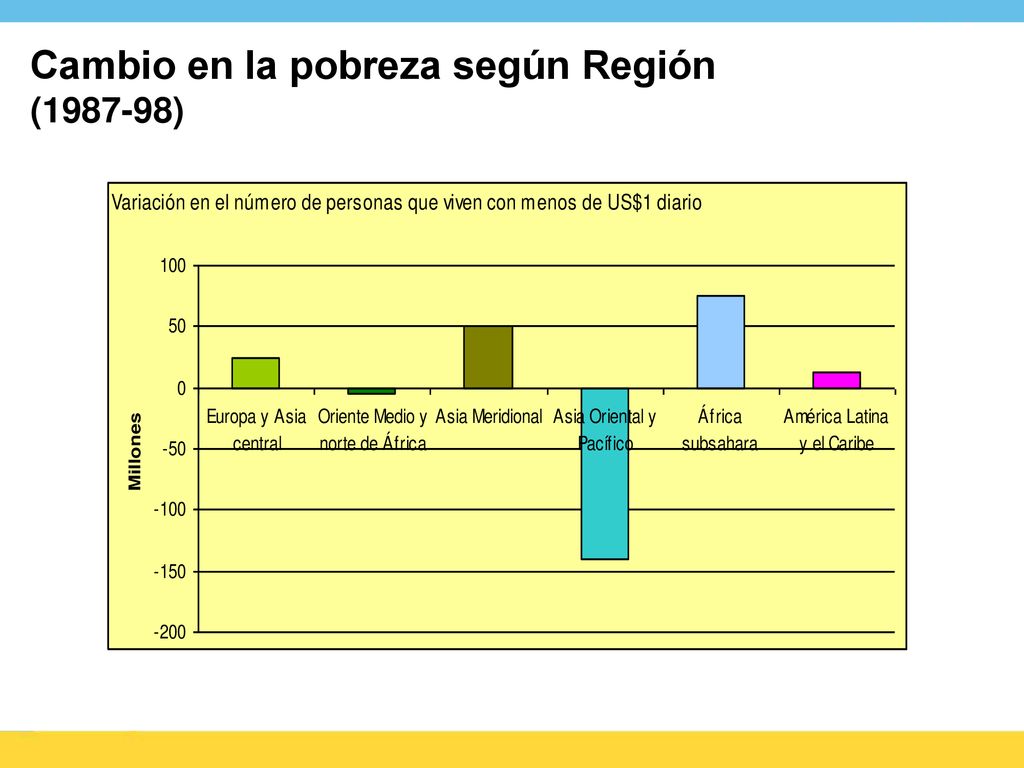 Cambio en la pobreza según Región (1987-98)

Variación en el número de personas que viven con menos de US$1 diario

100
50
0
-50
-100
-150
-200

Millones

Europa y Asia central
Oriente Medio y norte de África
Asia Meridional
Asia Oriental y Pacífico
África subsahara
América Latina y el Caribe